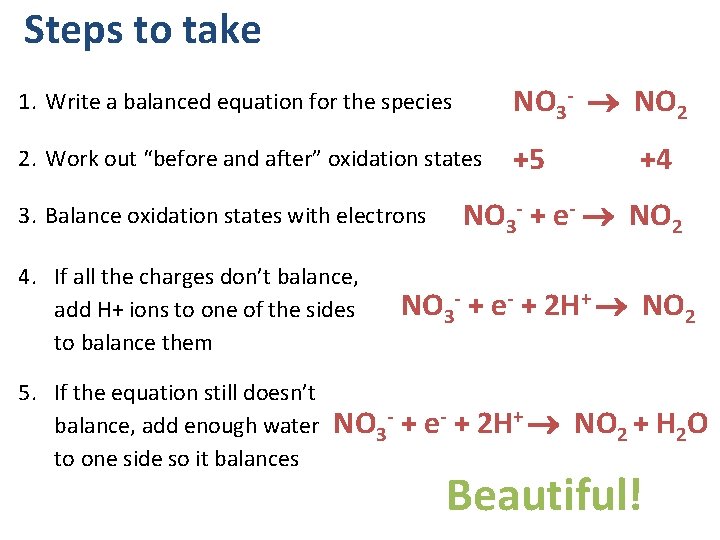 Steps to take

1. Write a balanced equation for the species $NO_3^- \rightarrow NO_2$

2. Work out "before and after" oxidation states +5 +4

3. Balance oxidation states with electrons $NO_3^- + e^- \rightarrow NO_2$

4. If all the charges don't balance, add H+ ions to one of the sides to balance them $NO_3^- + e^- + 2H^+ \rightarrow NO_2$

5. If the equation still doesn't balance, add enough water to one side so it balances $NO_3^- + e^- + 2H^+ \rightarrow NO_2 + H_2O$

Beautiful!